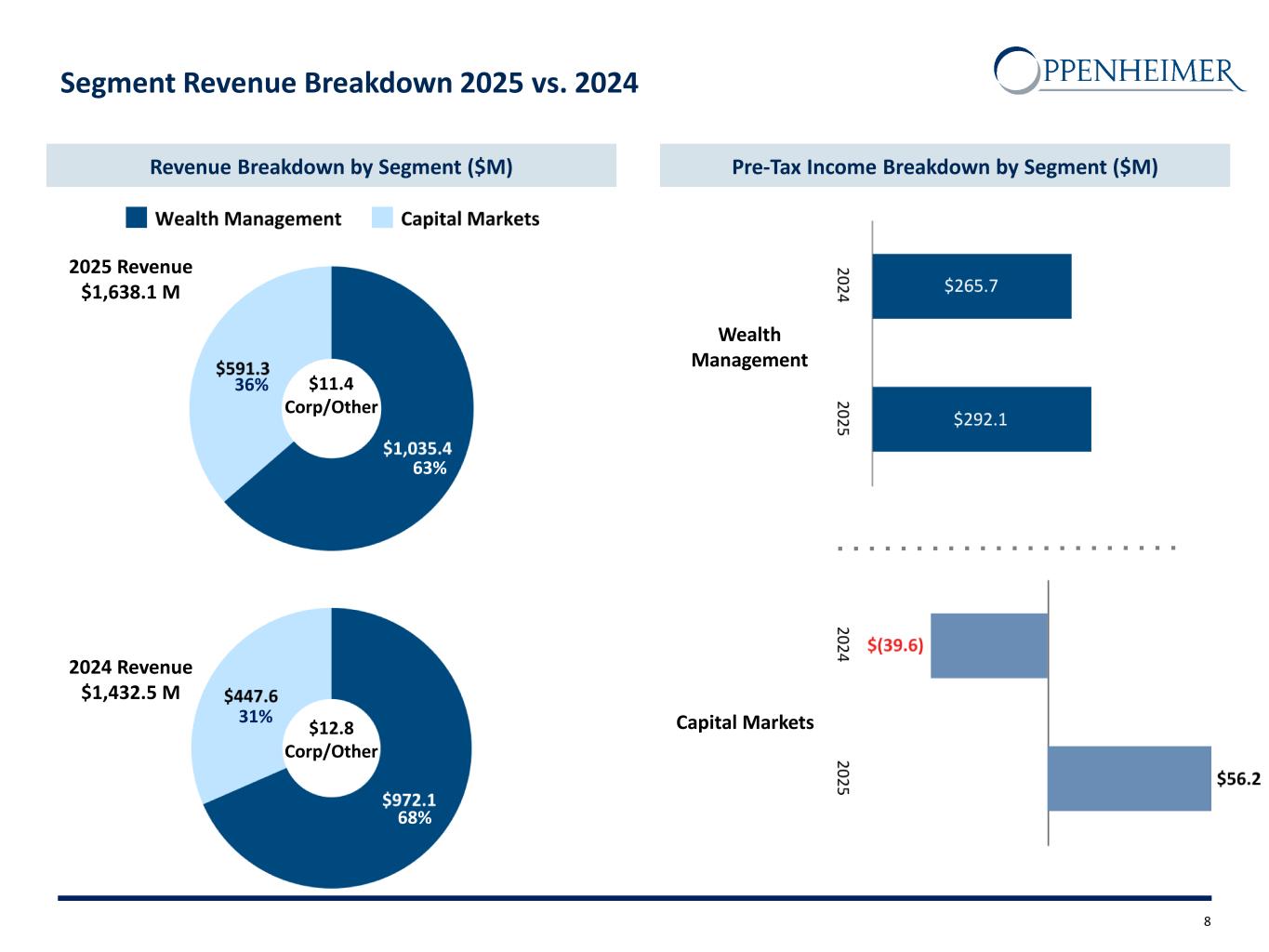 Segment Revenue Breakdown 2025 vs. 2024

OPPENHEIMER

Revenue Breakdown by Segment ($M)

Wealth Management Capital Markets

2025 Revenue
$1,638.1 M

$591.3
36%

$11.4
Corp/Other

$1,035.4
63%

2024 Revenue
$1,432.5 M

$447.6
31%

$12.8
Corp/Other

$972.1
68%

Pre-Tax Income Breakdown by Segment ($M)

Wealth Management

2024 $265.7

2025 $292.1

Capital Markets

2024 $(39.6)

2025 $56.2

8